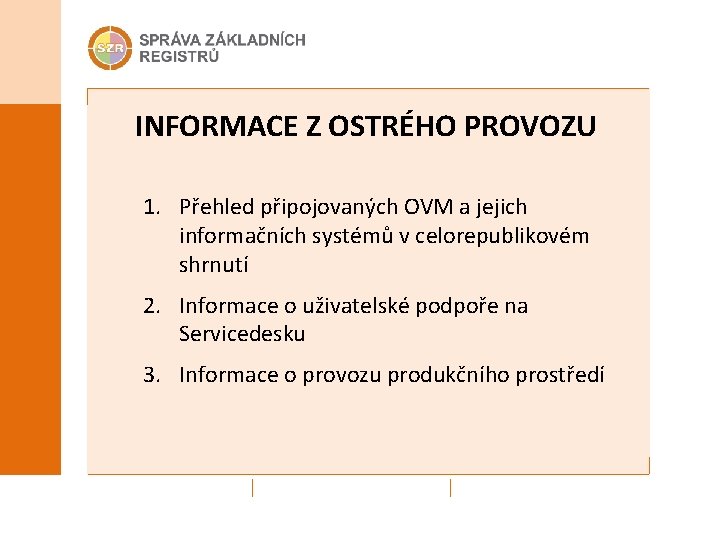 SZR SPRÁVA ZÁKLADNÍCH REGISTRŮ

INFORMACE Z OSTRÉHO PROVOZU

1. Přehled připojovaných OVM a jejich informačních systémů v celorepublikovém shrnutí
2. Informace o uživatelské podpoře na Servicedesku
3. Informace o provozu produkčního prostředí